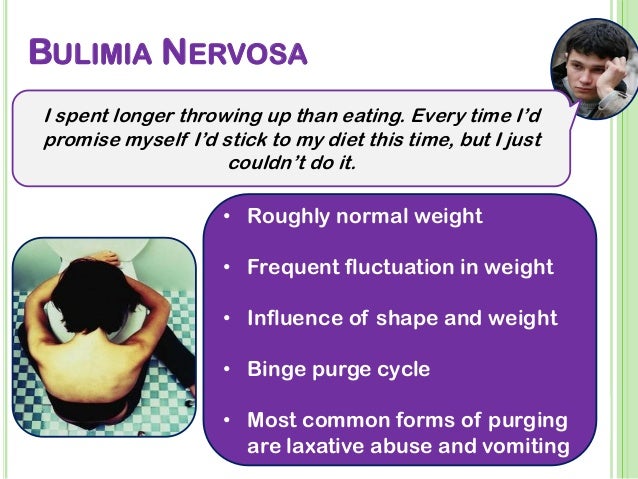 BULIMIA NERVOSA

I spent longer throwing up than eating. Every time I'd promise myself I'd stick to my diet this time, but I just couldn't do it.

• Roughly normal weight
• Frequent fluctuation in weight
• Influence of shape and weight
• Binge purge cycle
• Most common forms of purging are laxative abuse and vomiting